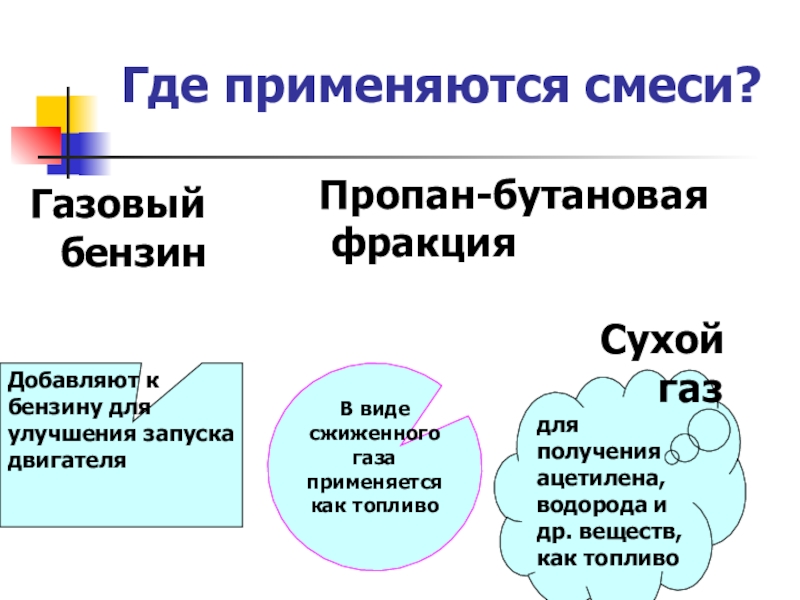 Где применяются смеси?

Газовый бензин

Пропан-бутановая фракция

Сухой газ

Добавляют к бензину для улучшения запуска двигателя

В виде сжиженного газа применяется как топливо

для получения ацетилена, водорода и др. веществ, как топливо